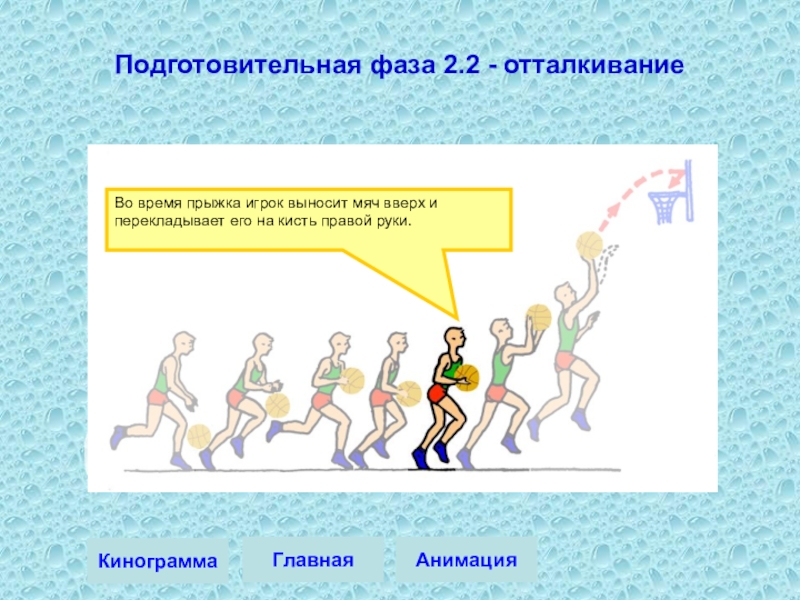 Подготовительная фаза 2.2 - отталкивание

Во время прыжка игрок выносит мяч вверх и перекладывает его на кисть правой руки.

Кинограмма

Главная

Анимация